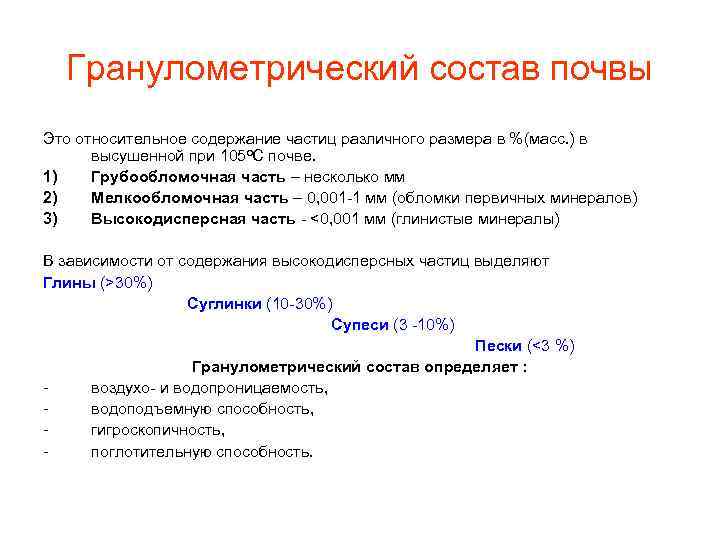 Гранулометрический состав почвы

Это относительное содержание частиц различного размера в %(масс.) в высушенной при 105ºС почве.
1) Грубообломочная часть – несколько мм
2) Мелкообломочная часть – 0,001-1 мм (обломки первичных минералов)
3) Высокодисперсная часть - <0,001 мм (глинистые минералы)

В зависимости от содержания высокодисперсных частиц выделяют
Глины (>30%)
Суглинки (10-30%)
Супеси (3 -10%)
Пески (<3 %)
Гранулометрический состав определяет :
- воздухо- и водопроницаемость,
- водоподъемную способность,
- гигроскопичность,
- поглотительную способность.